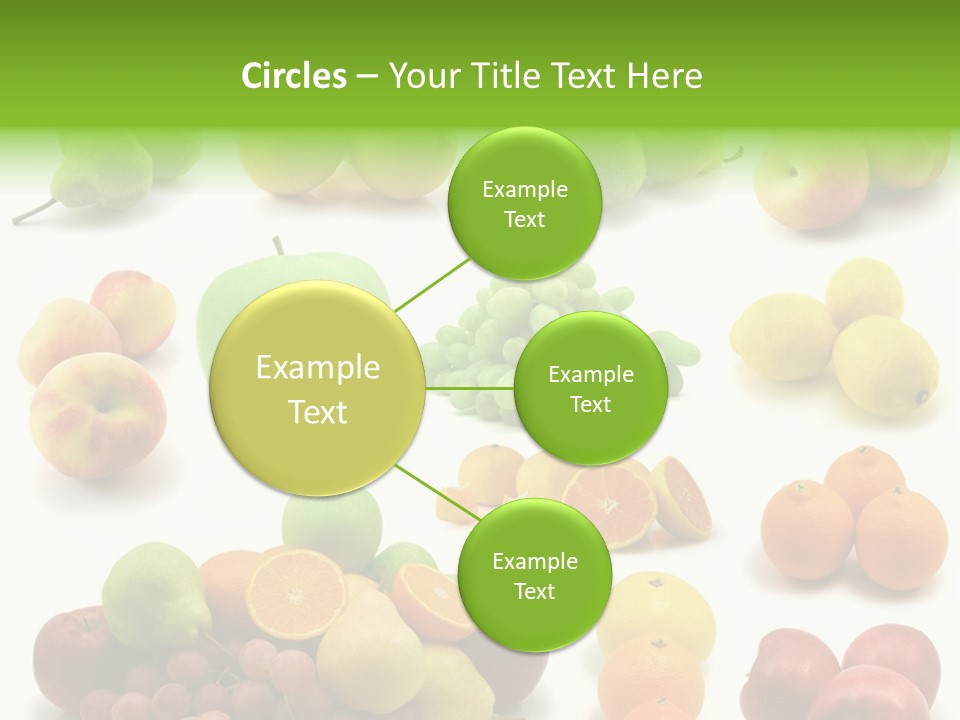 Circles – Your Title Text Here

Example Text

Example Text

Example Text

Example Text